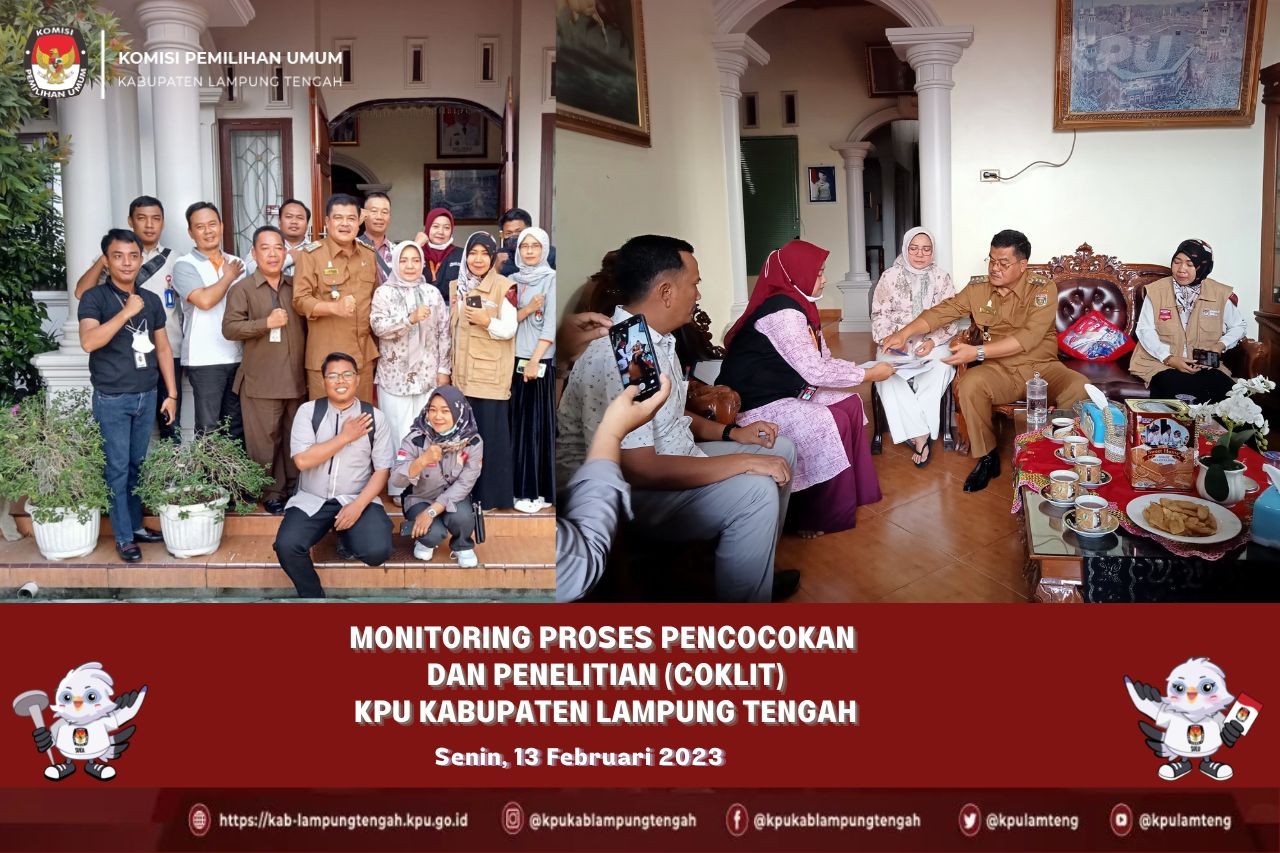 KOMISI PEMILIHAN UMUM
KOMISI PEMILIHAN UMUM
KABUPATEN LAMPUNG TENGAH

MONITORING PROSES PENCOCOKAN DAN PENELITIAN (COKLIT) KPU KABUPATEN LAMPUNG TENGAH

Senin, 13 Februari 2023

https://kab-lampungtengah.kpu.go.id @kpukablampungtengah @kpukablampungtengah @kpulamteng @kpulamteng